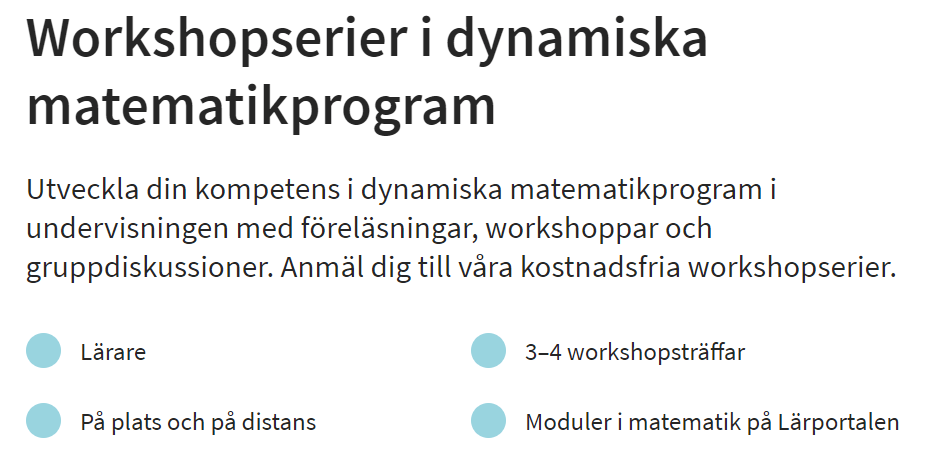 Workshopserier i dynamiska matematikprogram

Utveckla din kompetens i dynamiska matematikprogram i undervisningen med föreläsningar, workshoppar och gruppdiskussioner. Anmäl dig till våra kostnadsfria workshopserier.

Lärare

På plats och på distans

3–4 workshopsträffar

Moduler i matematik på Lärportalen